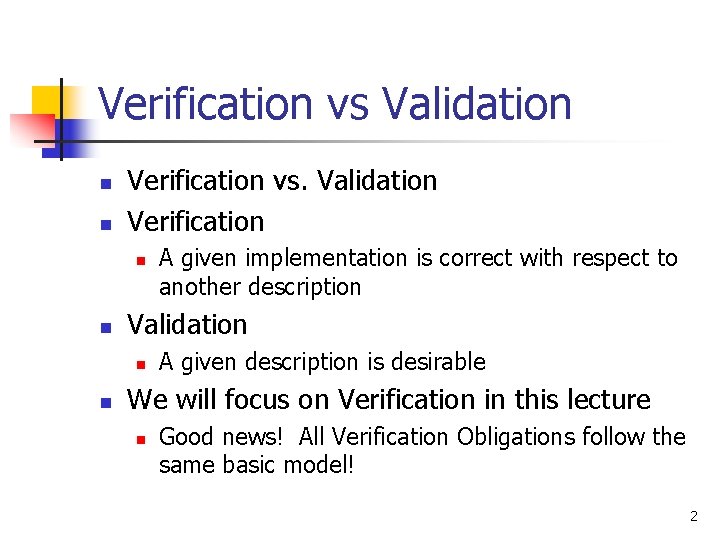 Verification vs Validation

- Verification vs. Validation
- Verification
  - A given implementation is correct with respect to another description
- Validation
  - A given description is desirable
- We will focus on Verification in this lecture
  - Good news! All Verification Obligations follow the same basic model!

2